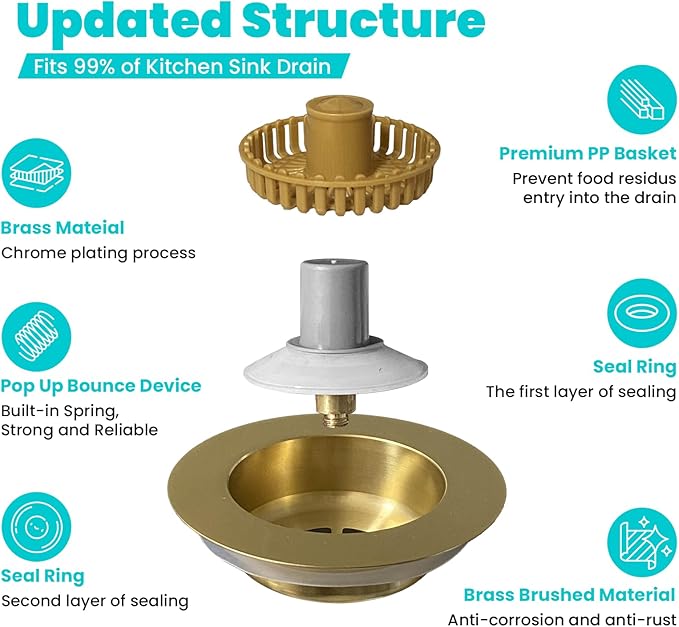 Updated Structure

Fits 99% of Kitchen Sink Drain

Brass Mateial
Chrome plating process

Pop Up Bounce Device
Built-in Spring, Strong and Reliable

Seal Ring
Second layer of sealing

Premium PP Basket
Prevent food residus entry into the drain

Seal Ring
The first layer of sealing

Brass Brushed Material
Anti-corrosion and anti-rust